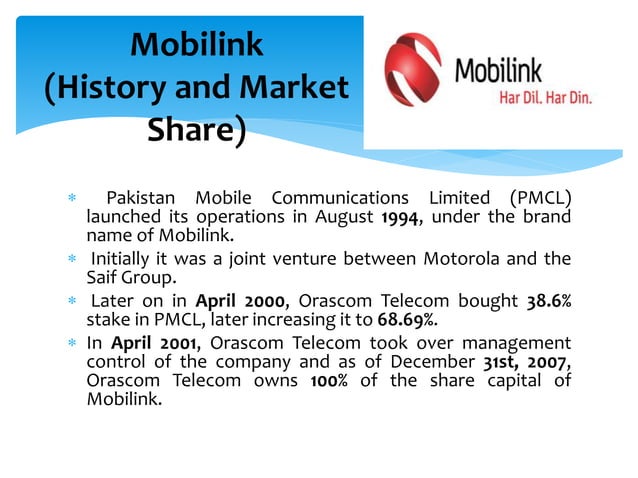 Mobilink (History and Market Share)

Mobilink
Har Dil. Har Din.

* Pakistan Mobile Communications Limited (PMCL) launched its operations in August 1994, under the brand name of Mobilink.

* Initially it was a joint venture between Motorola and the Saif Group.

* Later on in April 2000, Orascom Telecom bought 38.6% stake in PMCL, later increasing it to 68.69%.

* In April 2001, Orascom Telecom took over management control of the company and as of December 31st, 2007, Orascom Telecom owns 100% of the share capital of Mobilink.